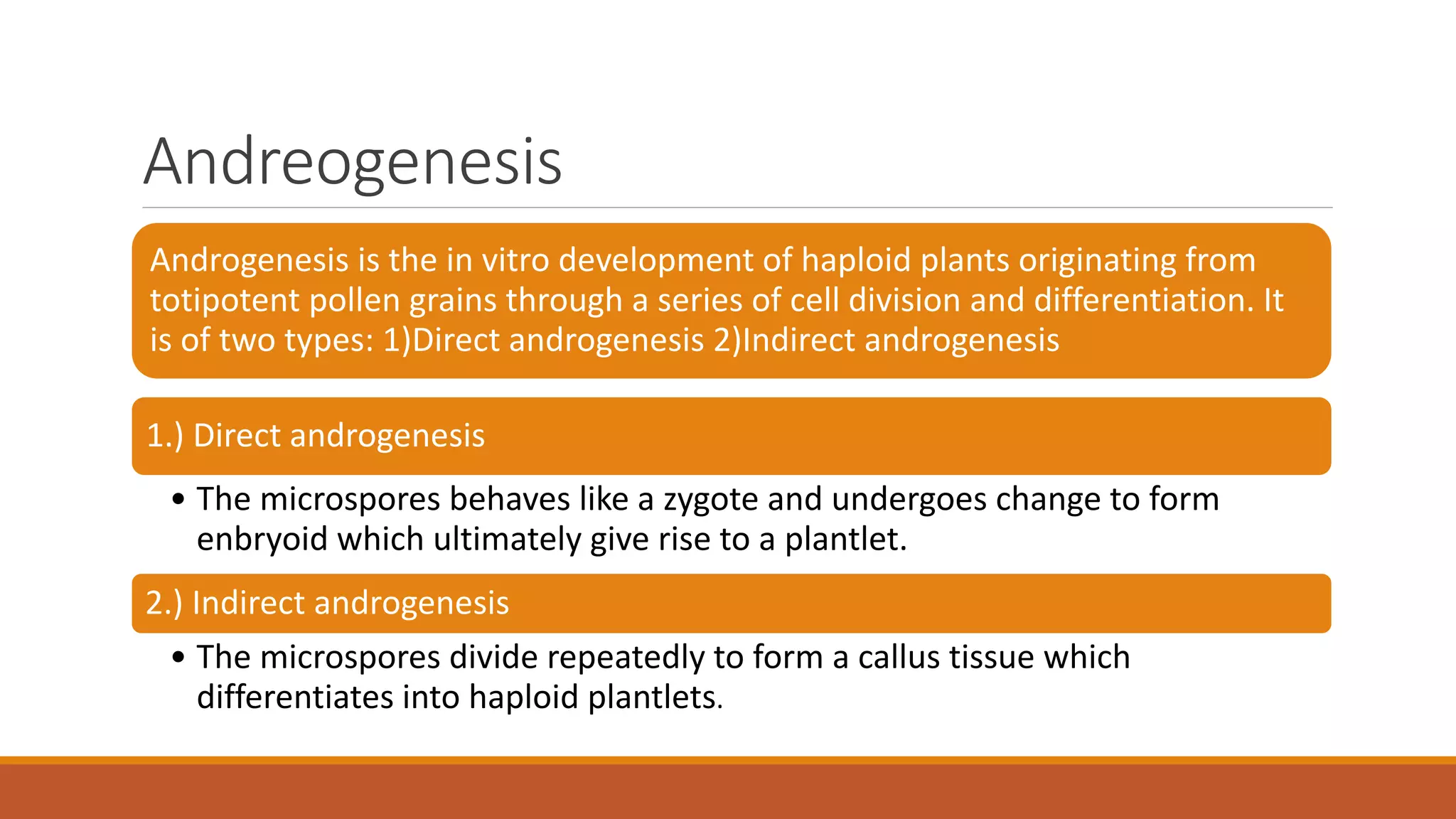 Andreogenesis

Androgenesis is the in vitro development of haploid plants originating from totipotent pollen grains through a series of cell division and differentiation. It is of two types: 1)Direct androgenesis 2)Indirect androgenesis

1.) Direct androgenesis

• The microspores behaves like a zygote and undergoes change to form enbryoid which ultimately give rise to a plantlet.

2.) Indirect androgenesis

• The microspores divide repeatedly to form a callus tissue which differentiates into haploid plantlets.